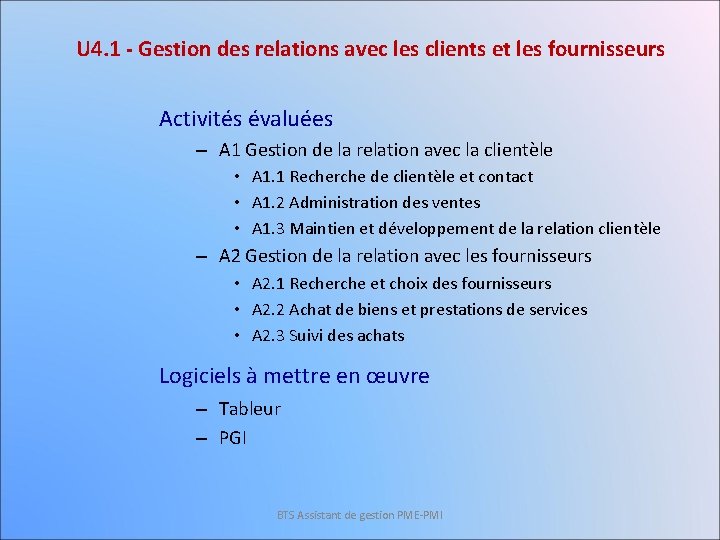 U4.1 - Gestion des relations avec les clients et les fournisseurs

Activités évaluées

– A1 Gestion de la relation avec la clientèle
  • A1.1 Recherche de clientèle et contact
  • A1.2 Administration des ventes
  • A1.3 Maintien et développement de la relation clientèle
– A2 Gestion de la relation avec les fournisseurs
  • A2.1 Recherche et choix des fournisseurs
  • A2.2 Achat de biens et prestations de services
  • A2.3 Suivi des achats

Logiciels à mettre en œuvre

– Tableur
– PGI

BTS Assistant de gestion PME-PMI